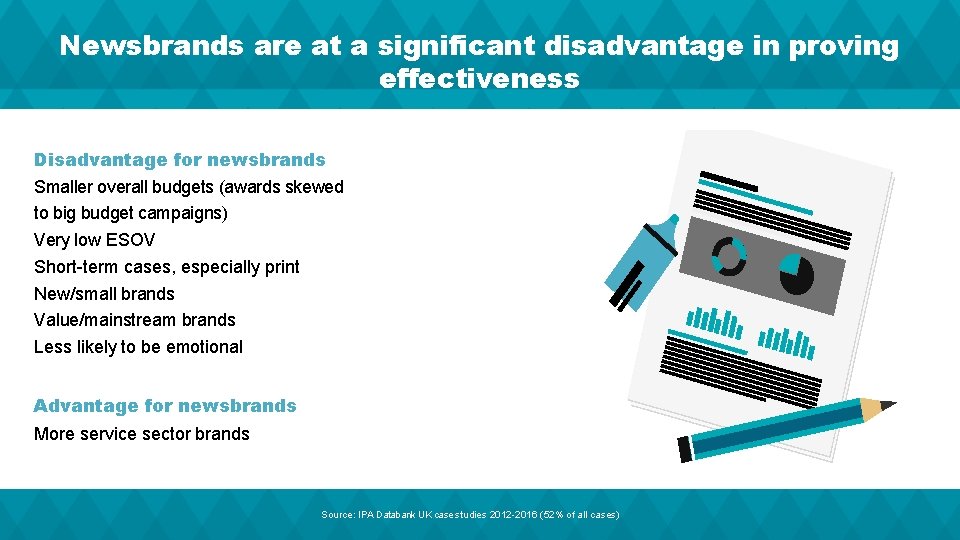 Newsbrands are at a significant disadvantage in proving effectiveness

Disadvantage for newsbrands
Smaller overall budgets (awards skewed to big budget campaigns)
Very low ESOV
Short-term cases, especially print
New/small brands
Value/mainstream brands
Less likely to be emotional

Advantage for newsbrands
More service sector brands

Source: IPA Databank UK case studies 2012-2016 (52% of all cases)